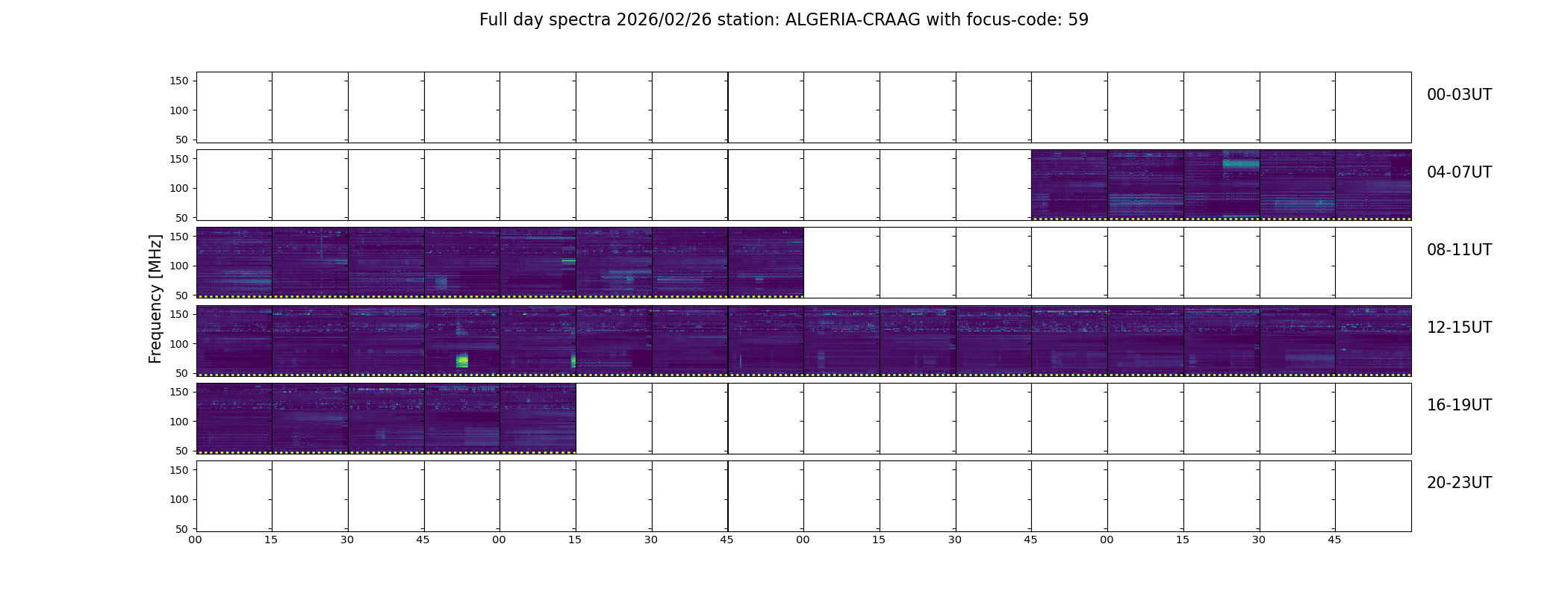 Full day spectra 2026/02/26 station: ALGERIA-CRAAG with focus-code: 59

Frequency [MHz]

150
100
50
00-03UT

150
100
50
04-07UT

150
100
50
08-11UT

150
100
50
12-15UT

150
100
50
16-19UT

150
100
50
20-23UT

00 15 30 45 00 15 30 45 00 15 30 45 00 15 30 45